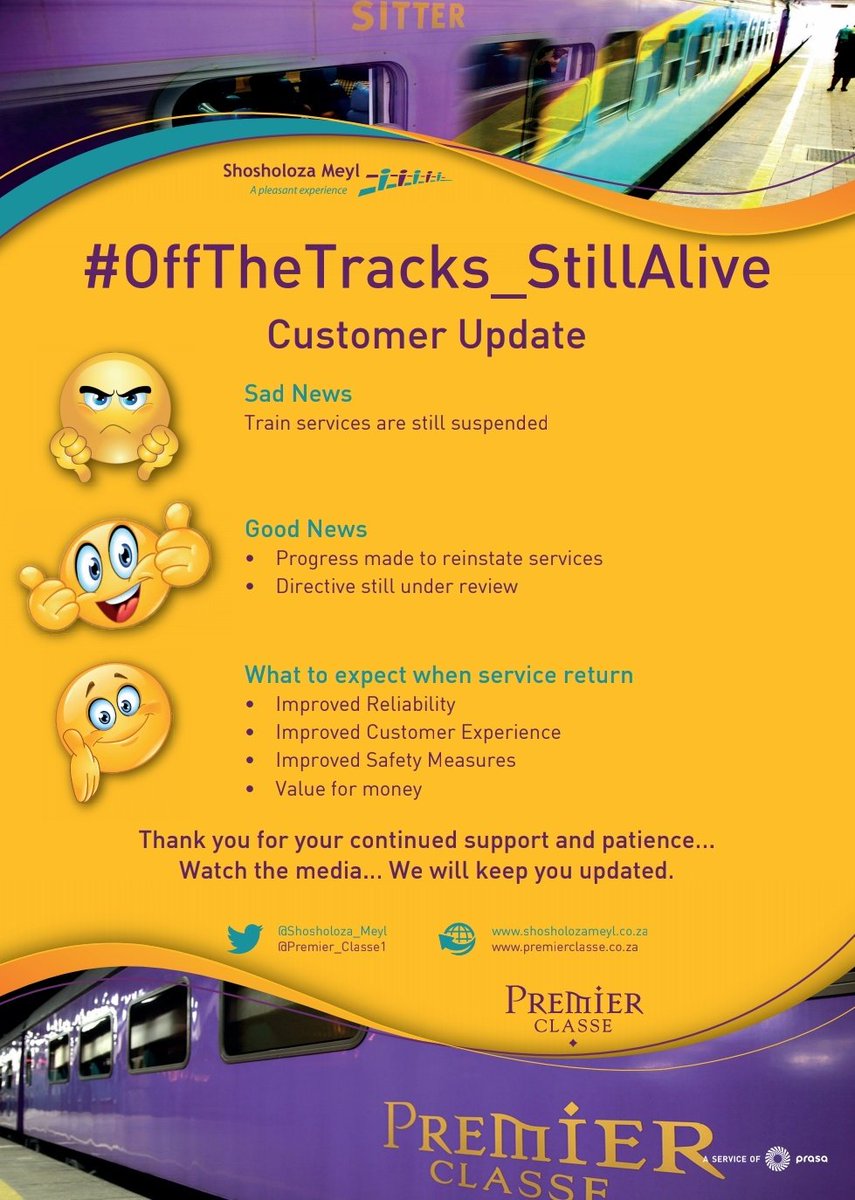 SITTER

Shosholoza Meyl
A pleasant experience

#OffTheTracks_StillAlive
Customer Update

Sad News
Train services are still suspended

Good News
• Progress made to reinstate services
• Directive still under review

What to expect when service return
• Improved Reliability
• Improved Customer Experience
• Improved Safety Measures
• Value for money

Thank you for your continued support and patience... Watch the media... We will keep you updated.

@Shosholoza_Meyl
@Premier_Classe1

www.shosholozameyl.co.za
www.premierclasse.co.za

PREMIER CLASSE

PREMIER CLASSE

A SERVICE OF prasa